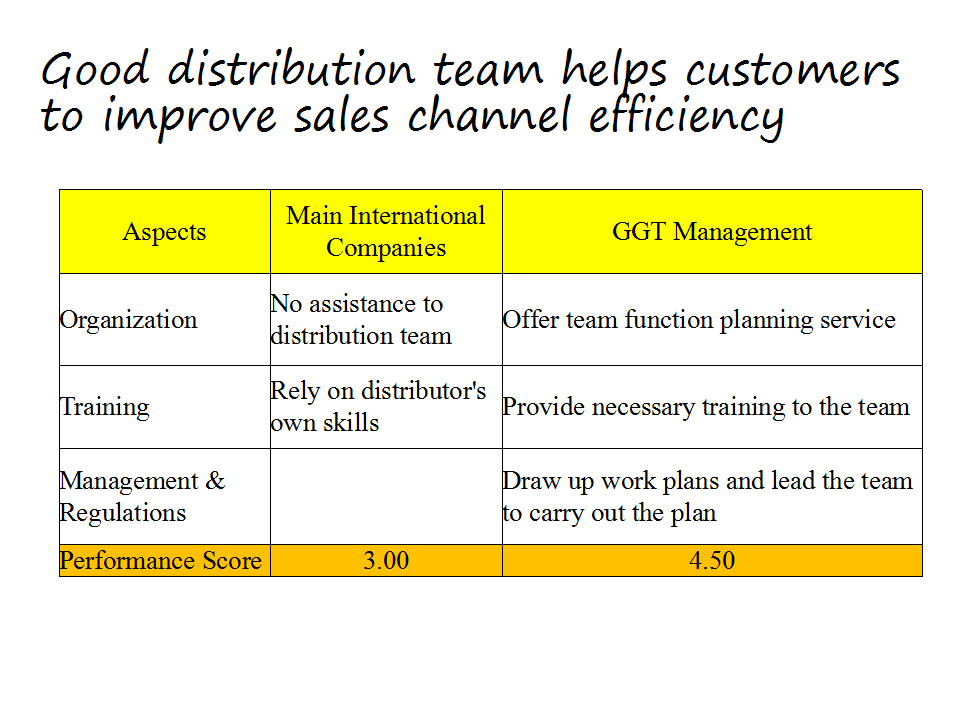 Good distribution team helps customers to improve sales channel efficiency

| Aspects | Main International Companies | GGT Management |
|---|---|---|
| Organization | No assistance to distribution team | Offer team function planning service |
| Training | Rely on distributor's own skills | Provide necessary training to the team |
| Management & Regulations | | Draw up work plans and lead the team to carry out the plan |
| Performance Score | 3.00 | 4.50 |